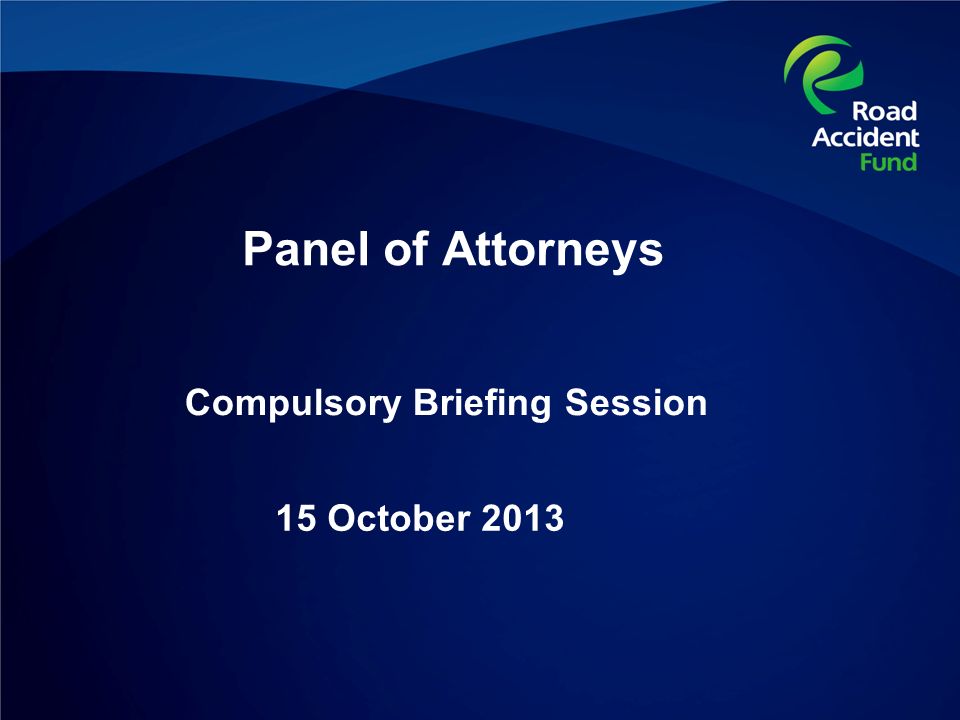 Road Accident Fund

Panel of Attorneys

Compulsory Briefing Session

15 October 2013